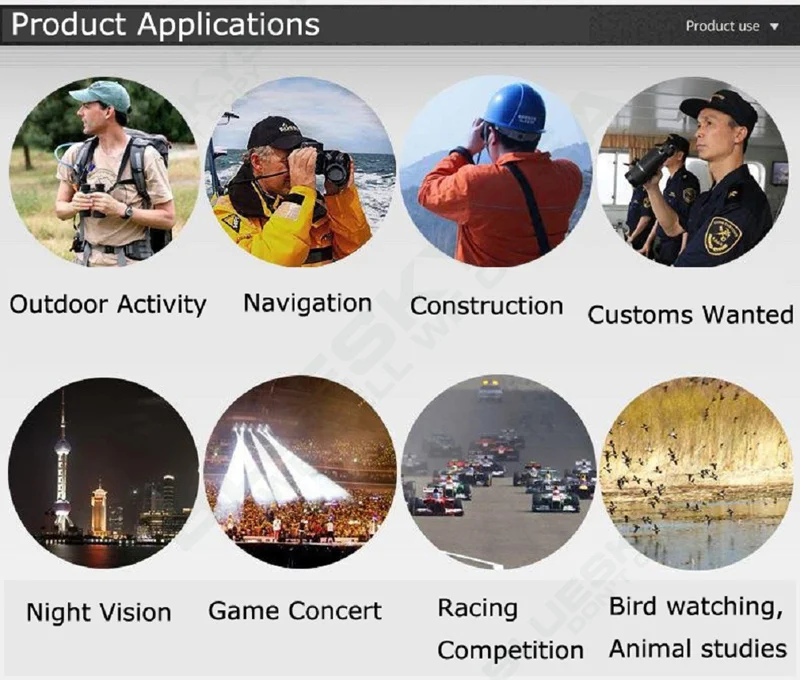 Product Applications

Product use ▼

Outdoor Activity

Navigation

Construction

Customs Wanted

Night Vision

Game Concert

Racing Competition

Bird watching, Animal studies